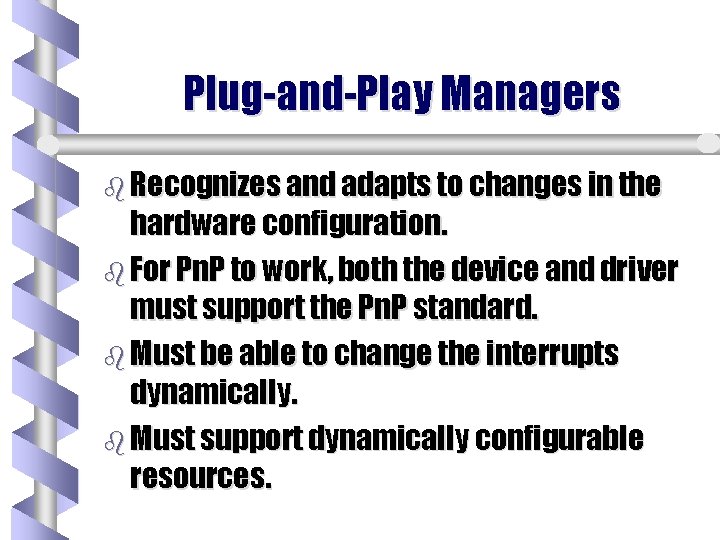 Plug-and-Play Managers

Recognizes and adapts to changes in the hardware configuration.

For PnP to work, both the device and driver must support the PnP standard.

Must be able to change the interrupts dynamically.

Must support dynamically configurable resources.